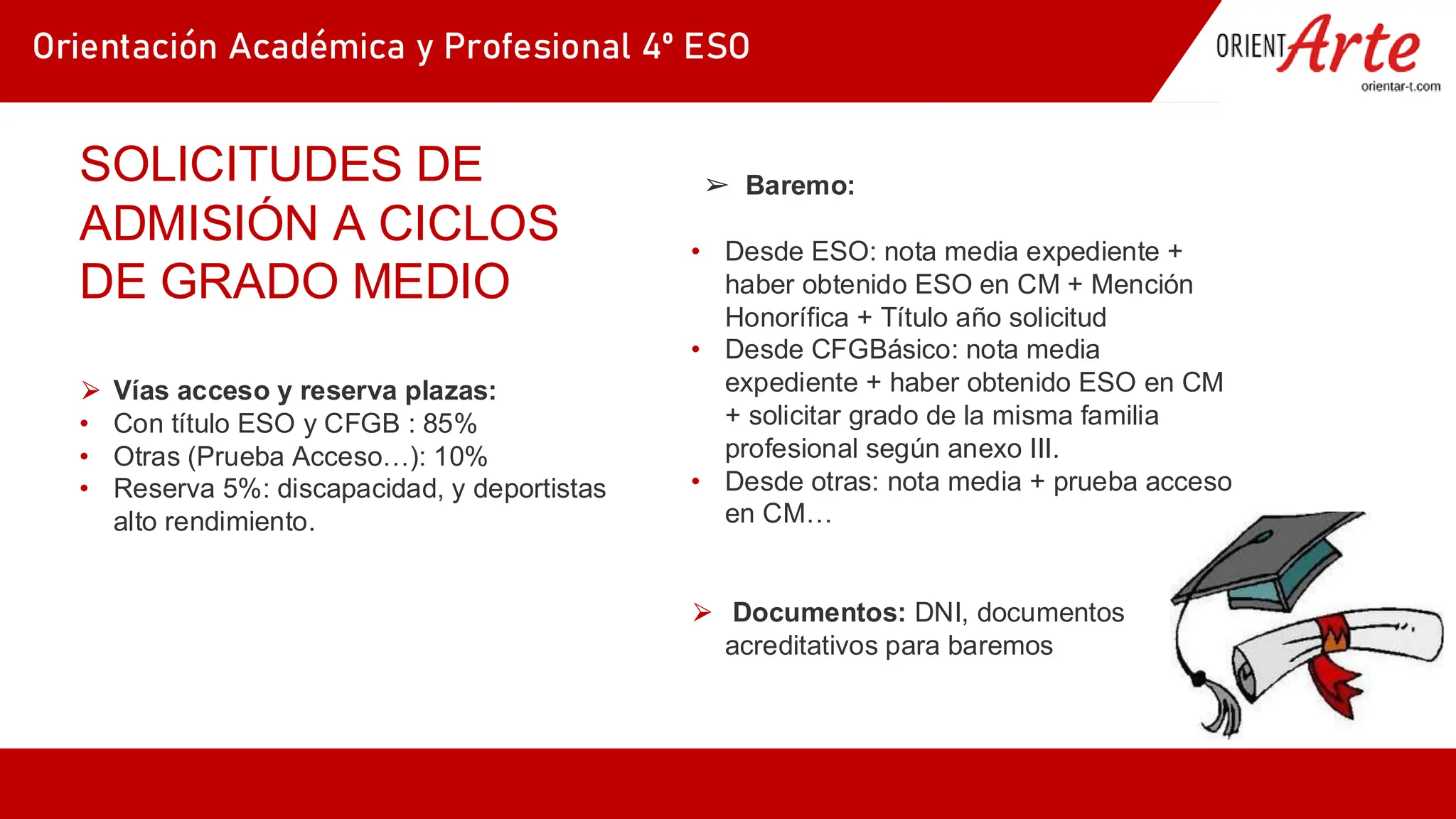 Orientación Académica y Profesional 4º ESO

ORIENTArte
orientar-t.com

SOLICITUDES DE ADMISIÓN A CICLOS DE GRADO MEDIO

➢ Vías acceso y reserva plazas:
• Con título ESO y CFGB : 85%
• Otras (Prueba Acceso…): 10%
• Reserva 5%: discapacidad, y deportistas alto rendimiento.

➢ Baremo:

• Desde ESO: nota media expediente + haber obtenido ESO en CM + Mención Honorífica + Título año solicitud
• Desde CFGBásico: nota media expediente + haber obtenido ESO en CM + solicitar grado de la misma familia profesional según anexo III.
• Desde otras: nota media + prueba acceso en CM…

➢ Documentos: DNI, documentos acreditativos para baremos